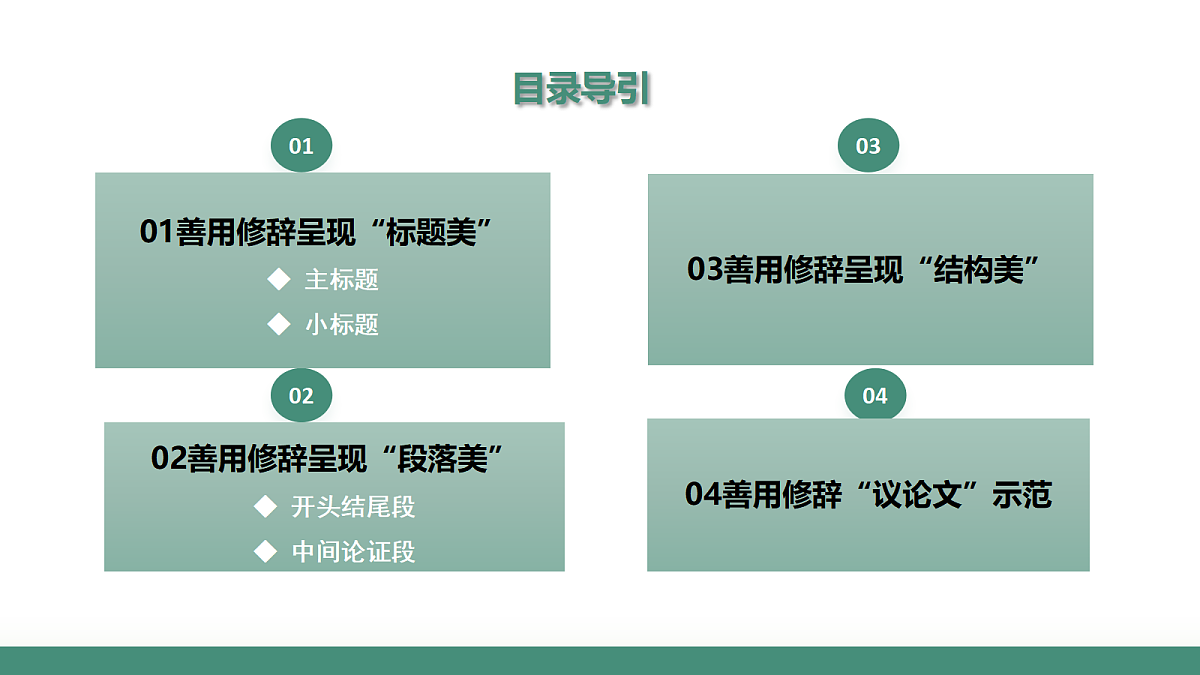 目录导引

01

01善用修辞呈现“标题美”

◆ 主标题

◆ 小标题

02

02善用修辞呈现“段落美”

◆ 开头结尾段

◆ 中间论证段

03

03善用修辞呈现“结构美”

04

04善用修辞“议论文”示范